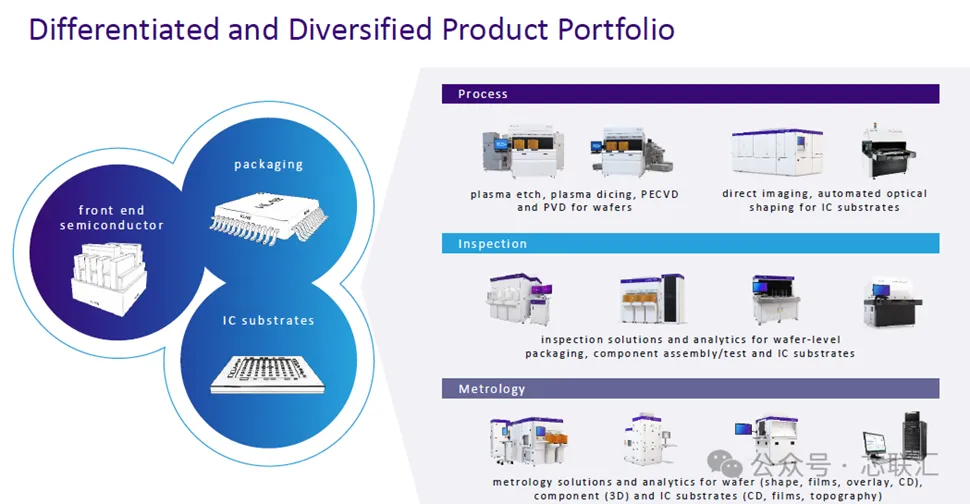 Differentiated and Diversified Product Portfolio

front end semiconductor

packaging

IC substrates

Process

plasma etch, plasma dicing, PECVD and PVD for wafers

direct imaging, automated optical shaping for IC substrates

Inspection

inspection solutions and analytics for wafer-level packaging, component assembly/test and IC substrates

Metrology

metrology solutions and analytics for wafer (shape, films, overlay, CD), component (3D) and IC substrates (CD, films, topography)

公众号 · 芯联汇